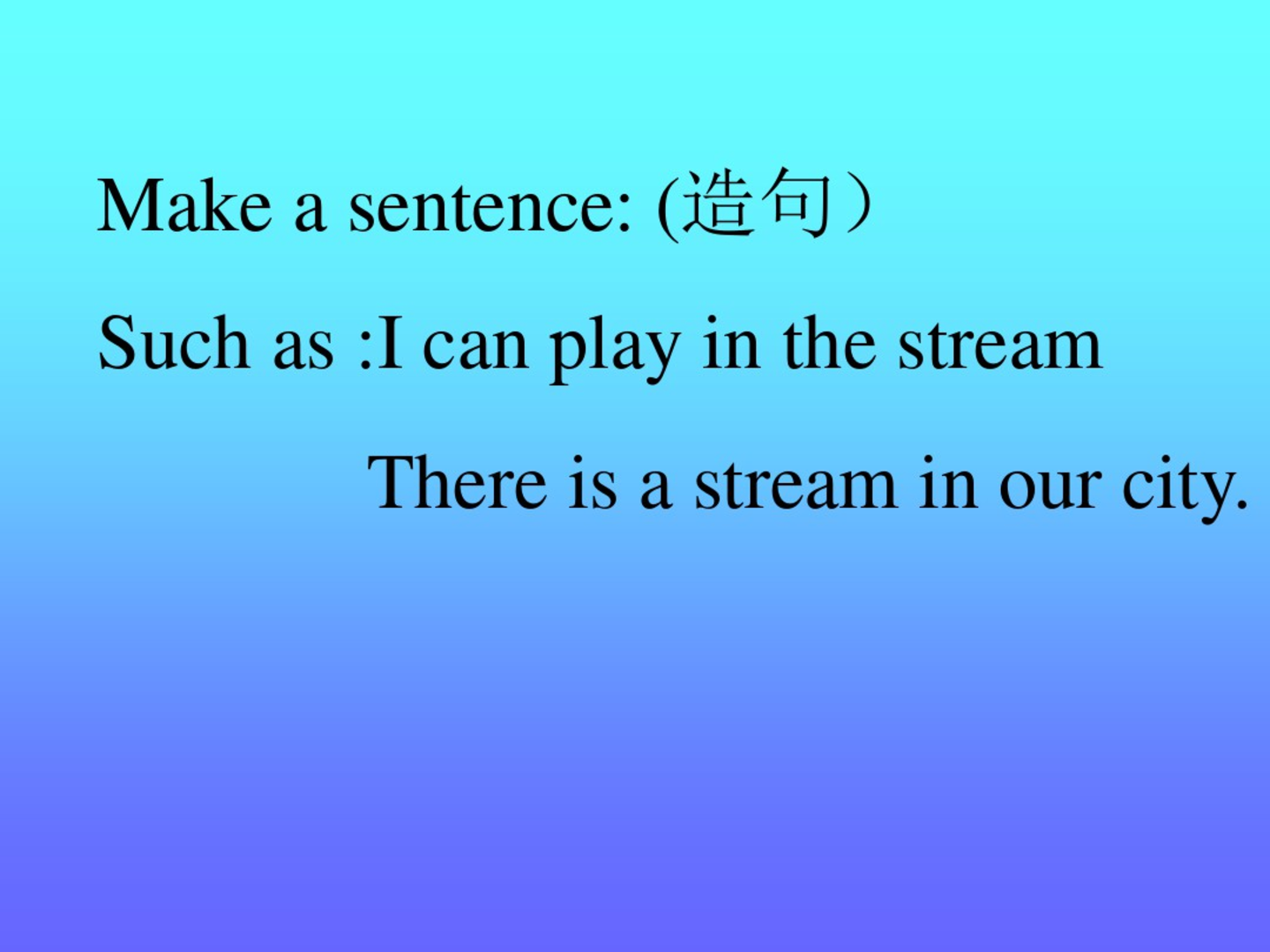 Make a sentence: (造句）

Such as :I can play in the stream

There is a stream in our city.